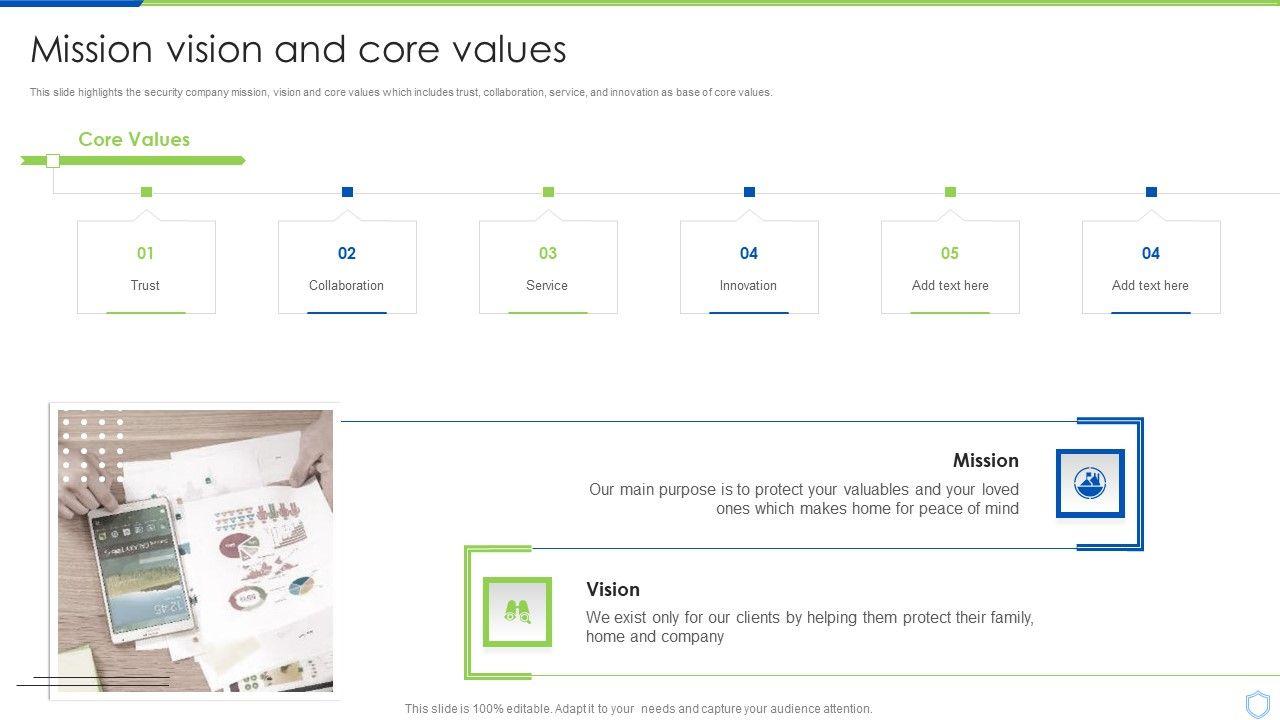 Mission vision and core values

This slide highlights the security company mission, vision and core values which includes trust, collaboration, service, and innovation as base of core values.

Core Values

01
Trust

02
Collaboration

03
Service

04
Innovation

05
Add text here

04
Add text here

Mission
Our main purpose is to protect your valuables and your loved ones which makes home for peace of mind

Vision
We exist only for our clients by helping them protect their family, home and company

This slide is 100% editable. Adapt it to your needs and capture your audience attention.